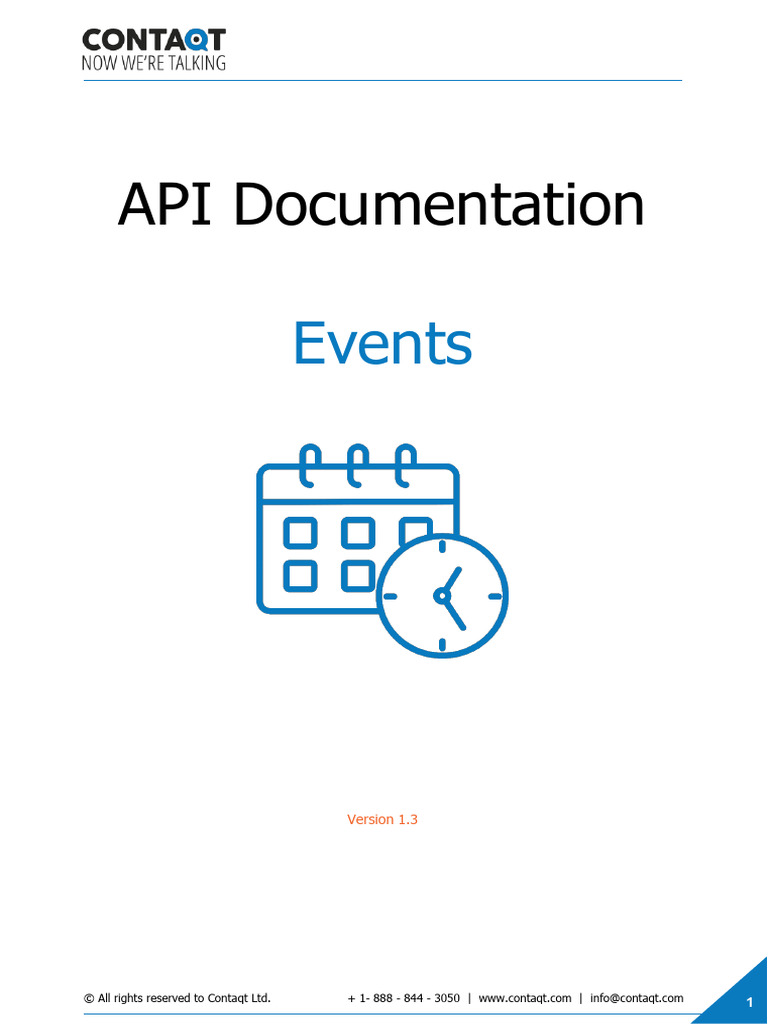 CONTAQT
NOW WE'RE TALKING

API Documentation

Events

Version 1.3

© All rights reserved to Contaqt Ltd.

+ 1- 888 - 844 - 3050 | www.contaqt.com | info@contaqt.com

1